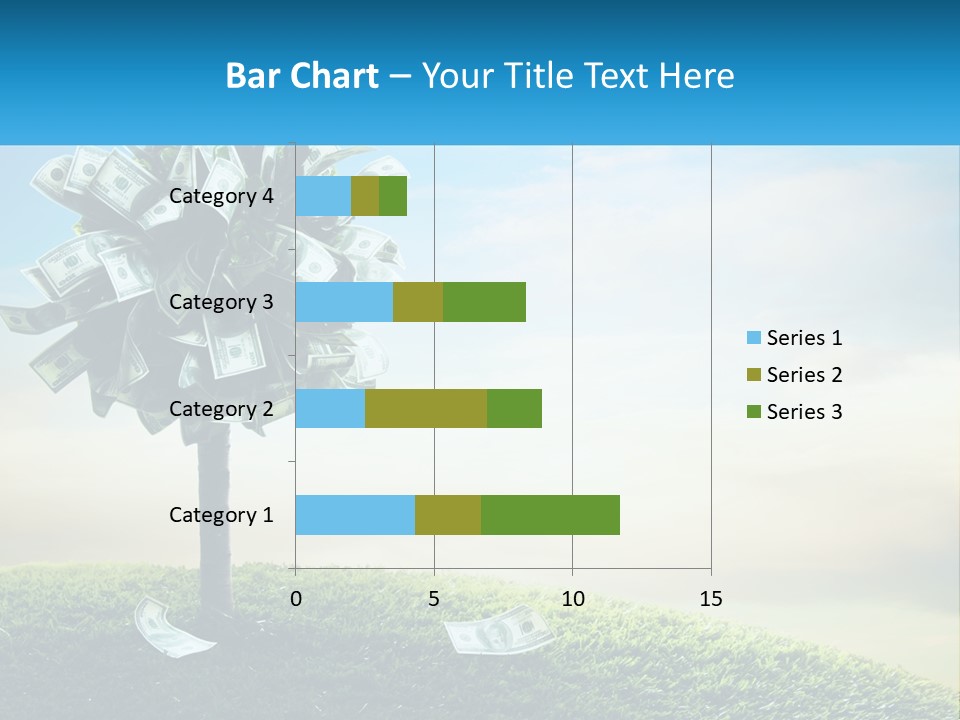 Bar Chart – Your Title Text Here

Category 4
Category 3
Category 2
Category 1

0
5
10
15

Series 1
Series 2
Series 3